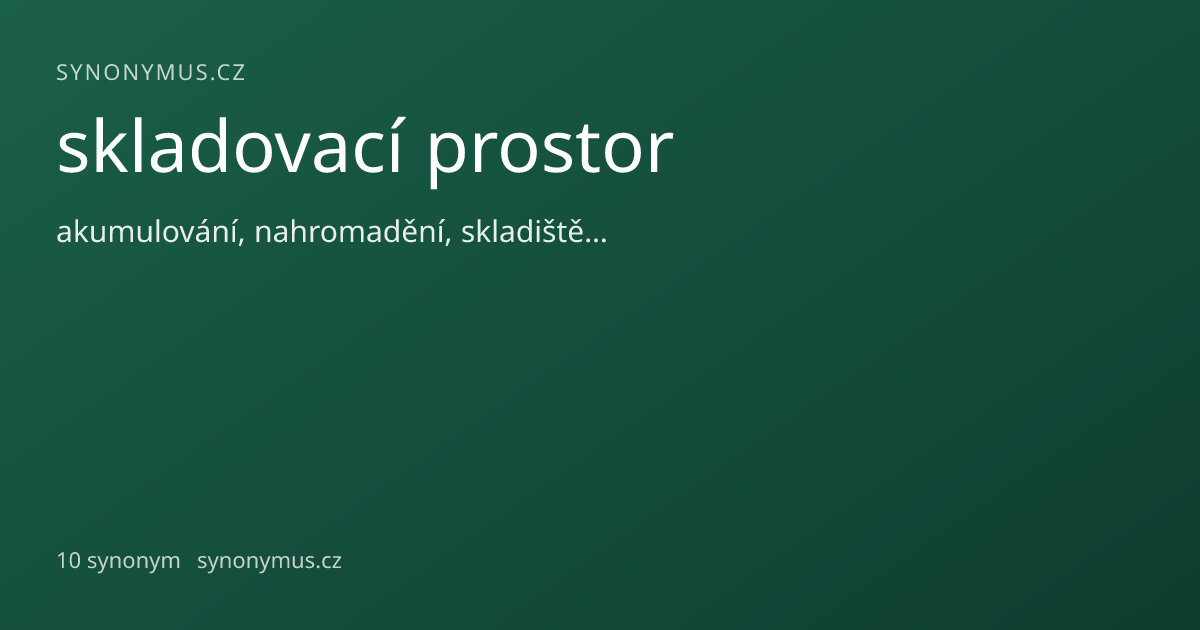 SYNONYMUS.CZ

skladovací prostor

akumulování, nahromadění, skladiště…

10 synonym synonymus.cz